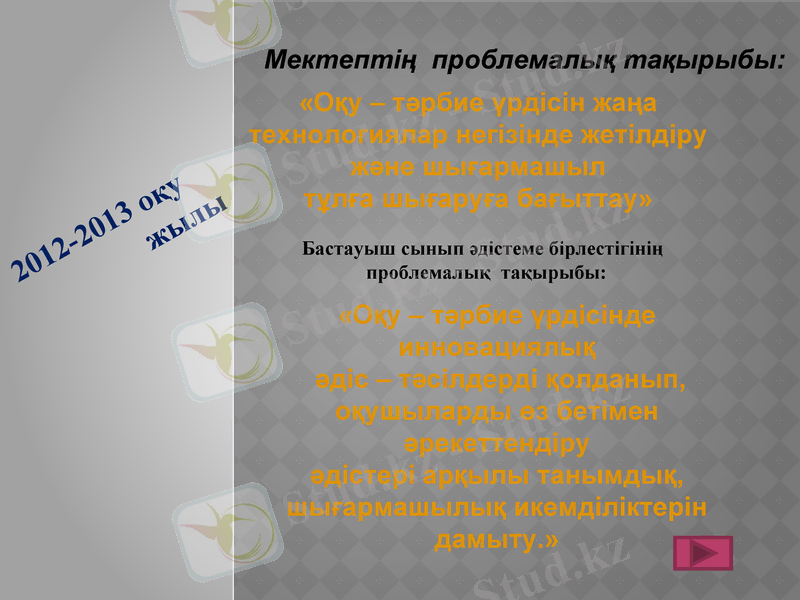 2012-2013 оқу жылы

Мектептің проблемалық тақырыбы:

«Оқу – тәрбие үрдісін жаңа технологиялар негізінде жетілдіру және шығармашыл тұлға шығаруға бағыттау»

Бастауыш сынып әдістеме бірлестігінің проблемалық тақырыбы:

«Оқу – тәрбие үрдісінде инновациялық әдіс – тәсілдерді қолданып, оқушыларды өз бетімен әрекеттендіру әдістері арқылы танымдық, шығармашылық икемділіктерін дамыту.»

Stud.kz